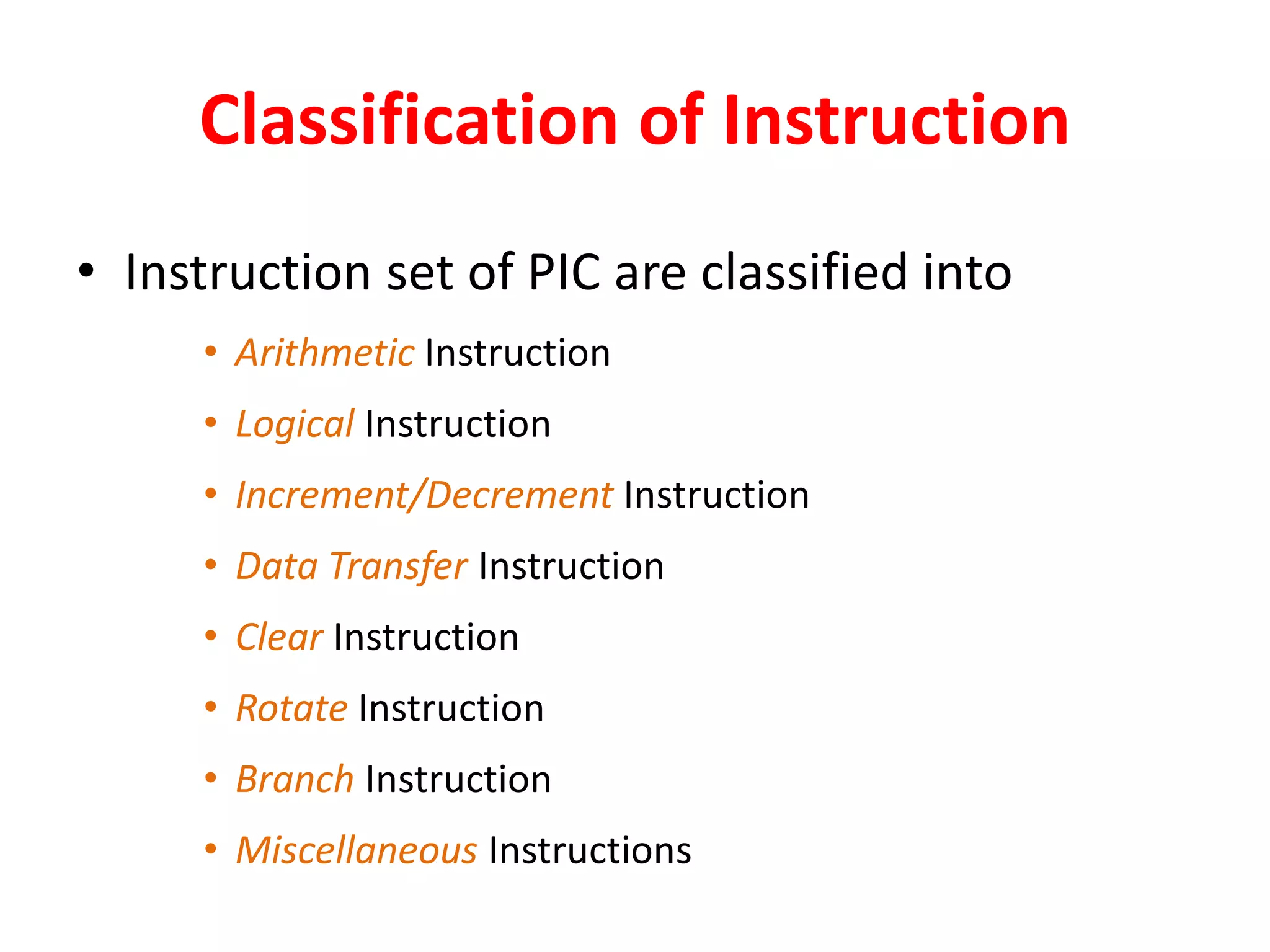 Classification of Instruction

• Instruction set of PIC are classified into

• Arithmetic Instruction
• Logical Instruction
• Increment/Decrement Instruction
• Data Transfer Instruction
• Clear Instruction
• Rotate Instruction
• Branch Instruction
• Miscellaneous Instructions